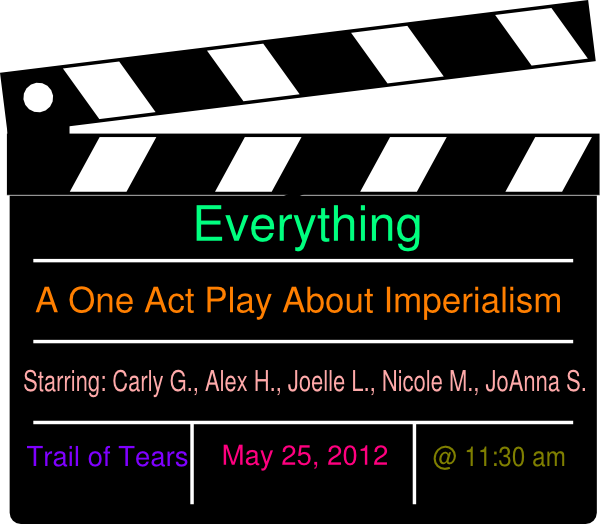 Everything

A One Act Play About Imperialism

Starring: Carly G., Alex H., Joelle L., Nicole M., JoAnna S.

Trail of Tears

May 25, 2012

@ 11:30 am